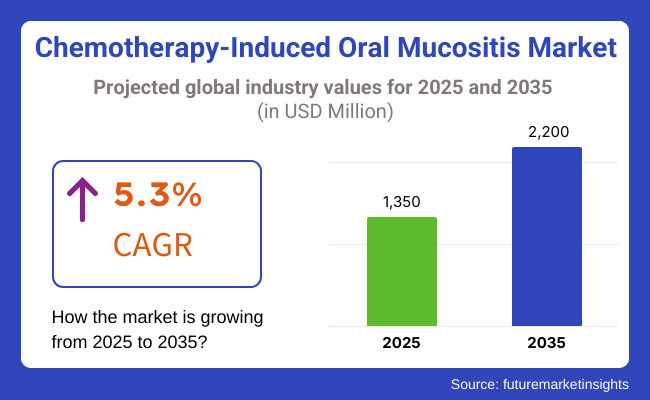 Chemotherapy-Induced Oral Mucositis Market

Projected global industry values for 2025 and 2035
(in USD Million)

5.3%
CAGR

How the market is growing from 2025 to 2035?

1,350
2,200
2025
2035

Source: futuremarketinsights